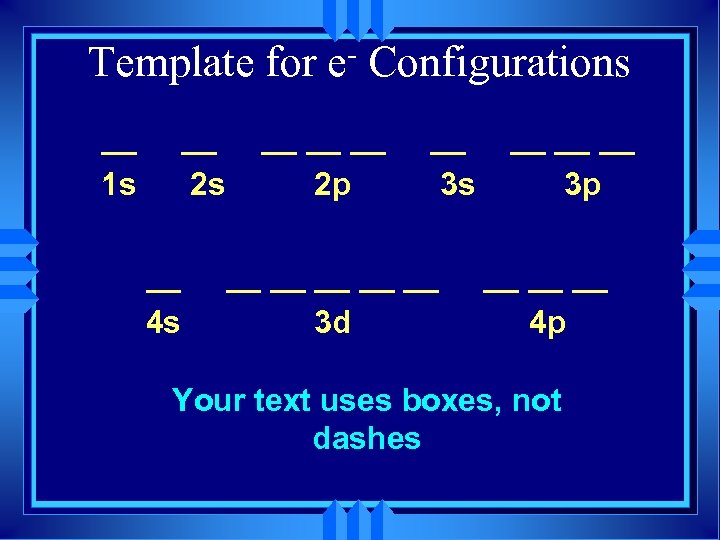 Template for $e^-$ Configurations

__ __ __ __ __ __ __ __ __
1s 2s 2p 3s 3p

__ __ __ __ __ __ __ __ __
4s 3d 4p

Your text uses boxes, not dashes